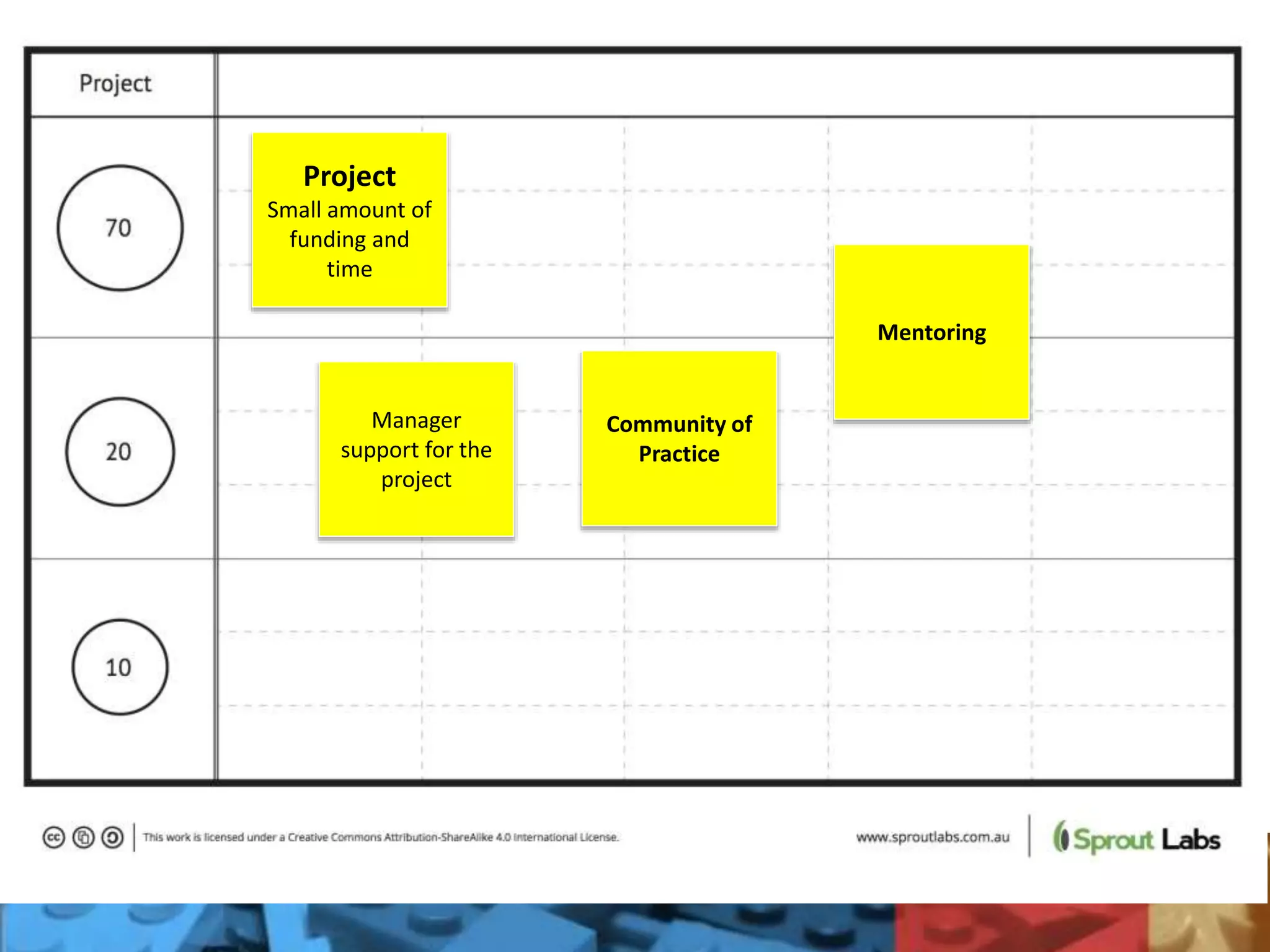 Project

70

Project
Small amount of funding and time

Mentoring

20

Manager support for the project

Community of Practice

10

This work is licensed under a Creative Commons Attribution-ShareAlike 4.0 International License.

www.sproutlabs.com.au

Sprout Labs